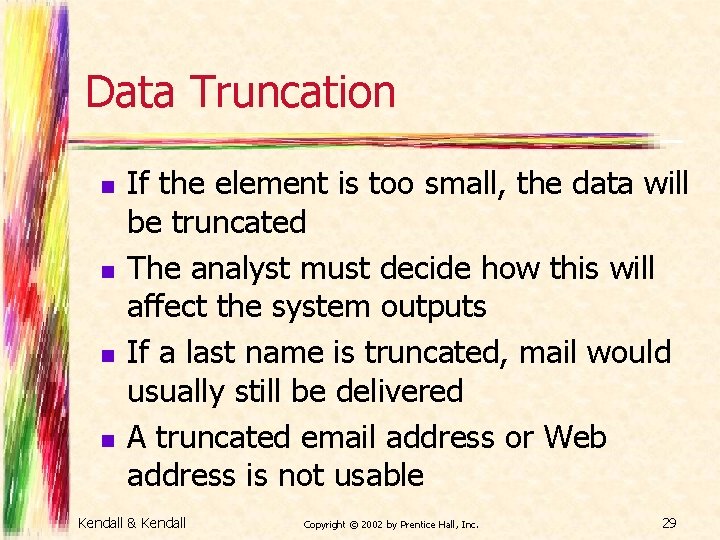 Data Truncation

- If the element is too small, the data will be truncated
- The analyst must decide how this will affect the system outputs
- If a last name is truncated, mail would usually still be delivered
- A truncated email address or Web address is not usable

Kendall & Kendall

Copyright © 2002 by Prentice Hall, Inc.

29